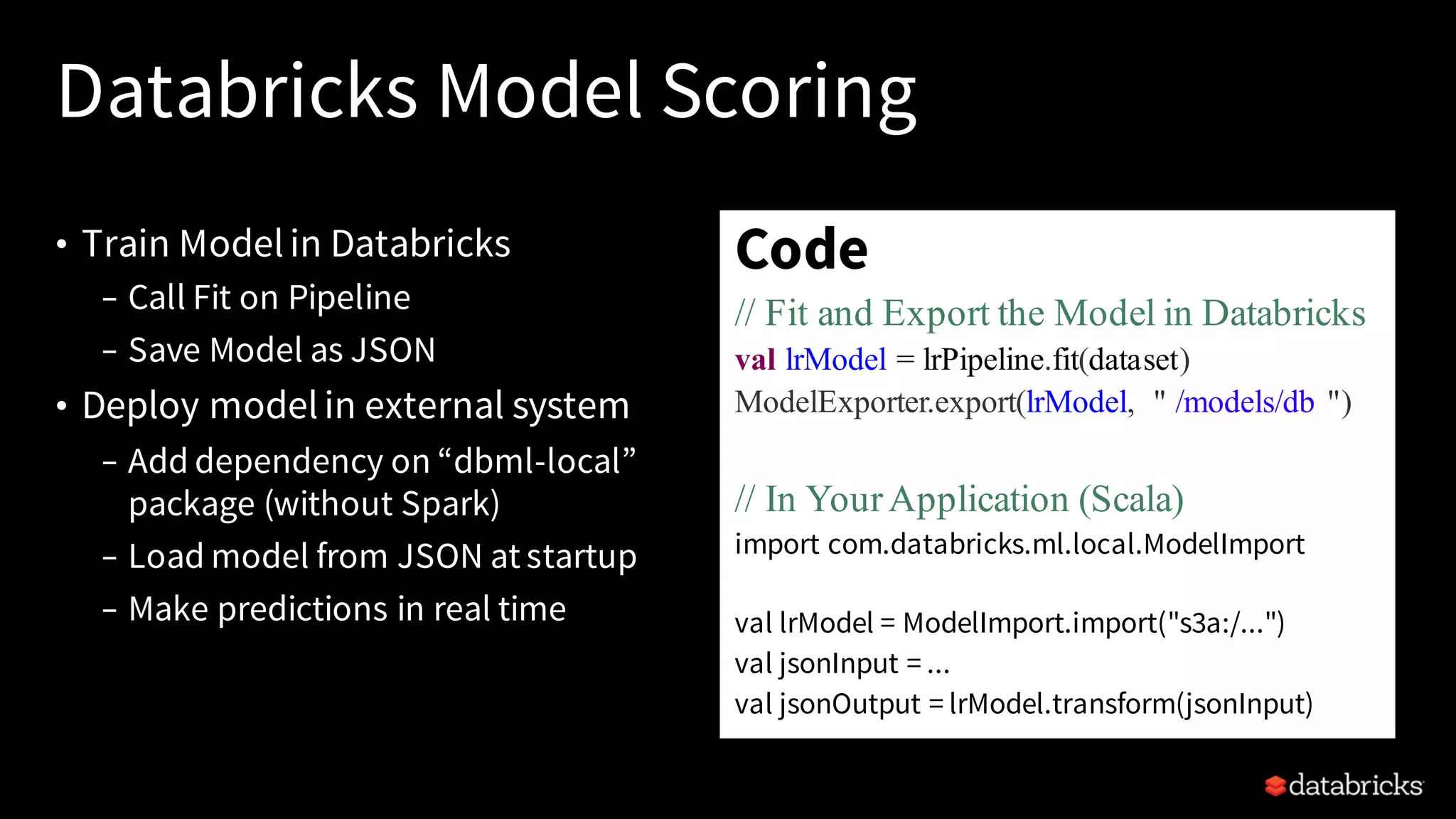 Databricks Model Scoring

• Train Model in Databricks
  – Call Fit on Pipeline
  – Save Model as JSON
• Deploy model in external system
  – Add dependency on “dbml-local” package (without Spark)
  – Load model from JSON at startup
  – Make predictions in real time

Code

// Fit and Export the Model in Databricks
val lrModel = lrPipeline.fit(dataset)
ModelExporter.export(lrModel, " /models/db ")

// In Your Application (Scala)
import com.databricks.ml.local.ModelImport

val lrModel = ModelImport.import("s3a:/...")
val jsonInput = ...
val jsonOutput = lrModel.transform(jsonInput)

databricks